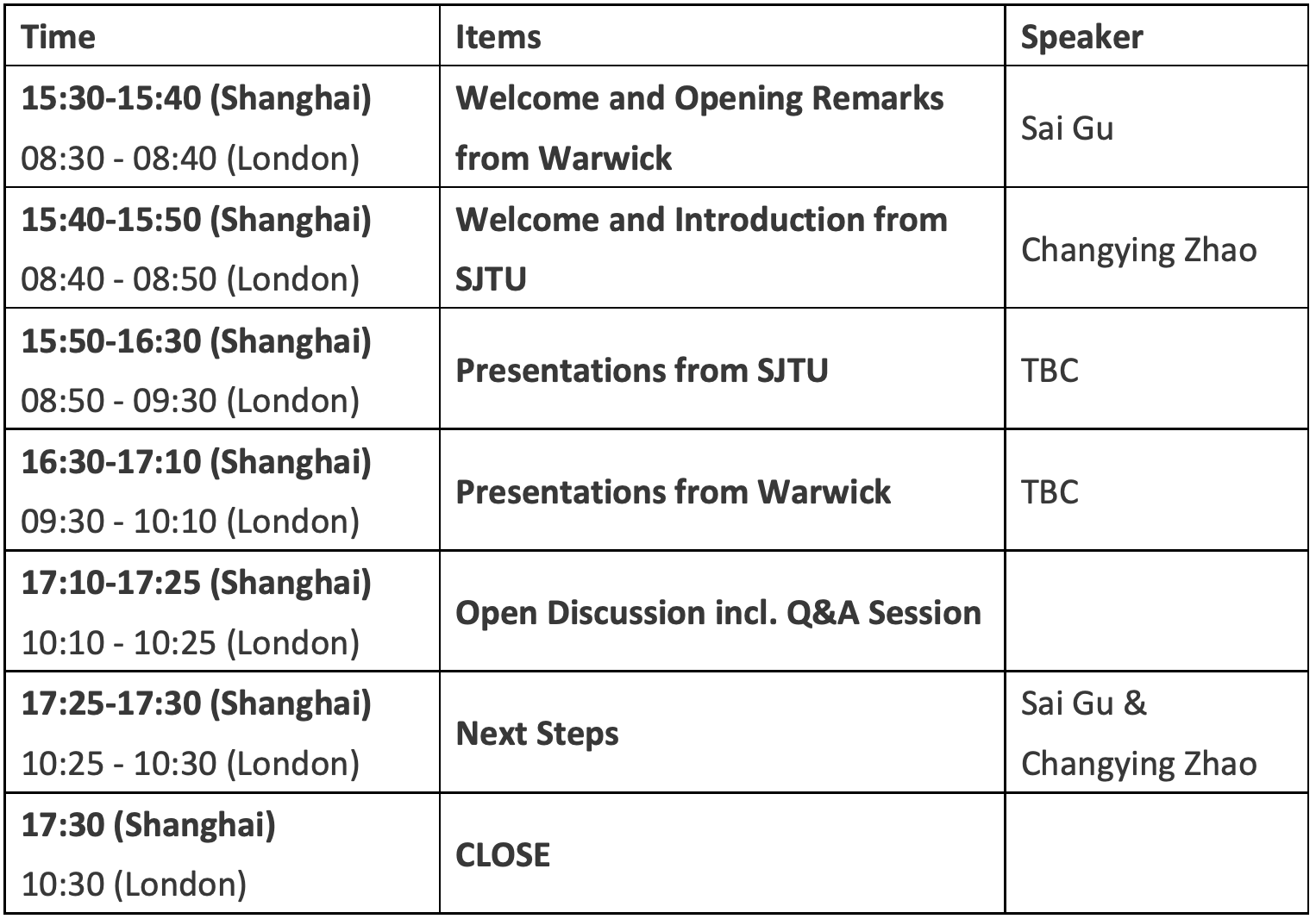 | Time | Items | Speaker |
|---|---|---|
| 15:30-15:40 (Shanghai) 08:30 - 08:40 (London) | Welcome and Opening Remarks from Warwick | Sai Gu |
| 15:40-15:50 (Shanghai) 08:40 - 08:50 (London) | Welcome and Introduction from SJTU | Changying Zhao |
| 15:50-16:30 (Shanghai) 08:50 - 09:30 (London) | Presentations from SJTU | TBC |
| 16:30-17:10 (Shanghai) 09:30 - 10:10 (London) | Presentations from Warwick | TBC |
| 17:10-17:25 (Shanghai) 10:10 - 10:25 (London) | Open Discussion incl. Q&A Session | |
| 17:25-17:30 (Shanghai) 10:25 - 10:30 (London) | Next Steps | Sai Gu & Changying Zhao |
| 17:30 (Shanghai) 10:30 (London) | CLOSE | |